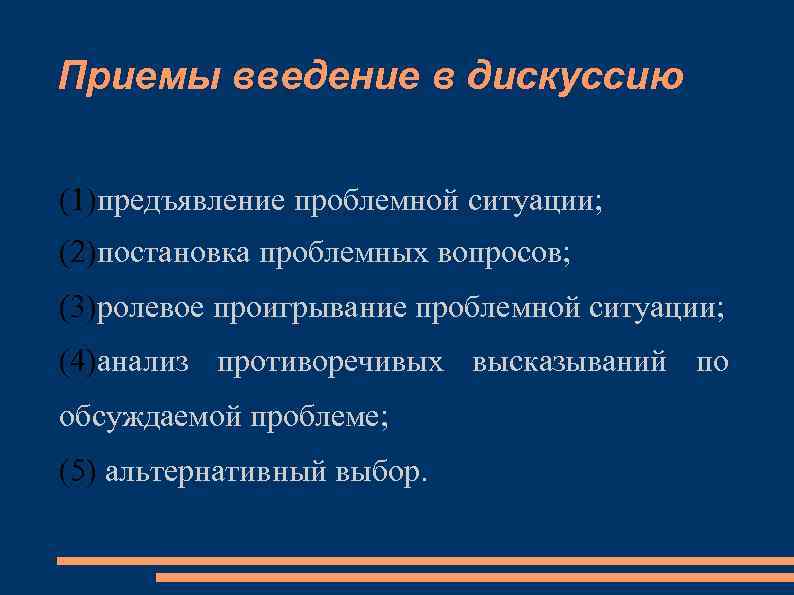 Приемы введение в дискуссию

(1)предъявление проблемной ситуации;
(2)постановка проблемных вопросов;
(3)ролевое проигрывание проблемной ситуации;
(4)анализ противоречивых высказываний по обсуждаемой проблеме;
(5) альтернативный выбор.